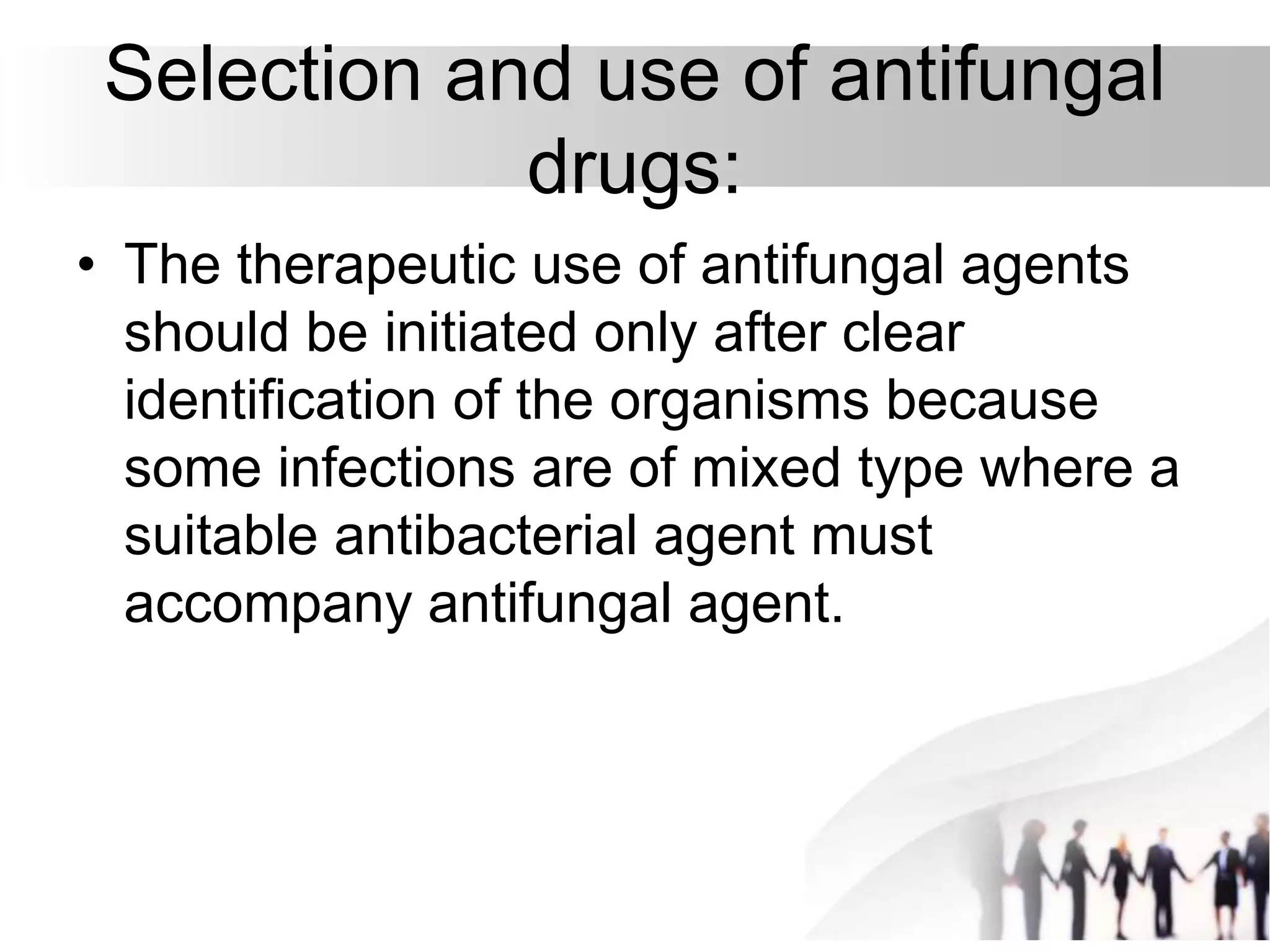 Selection and use of antifungal drugs:

• The therapeutic use of antifungal agents should be initiated only after clear identification of the organisms because some infections are of mixed type where a suitable antibacterial agent must accompany antifungal agent.